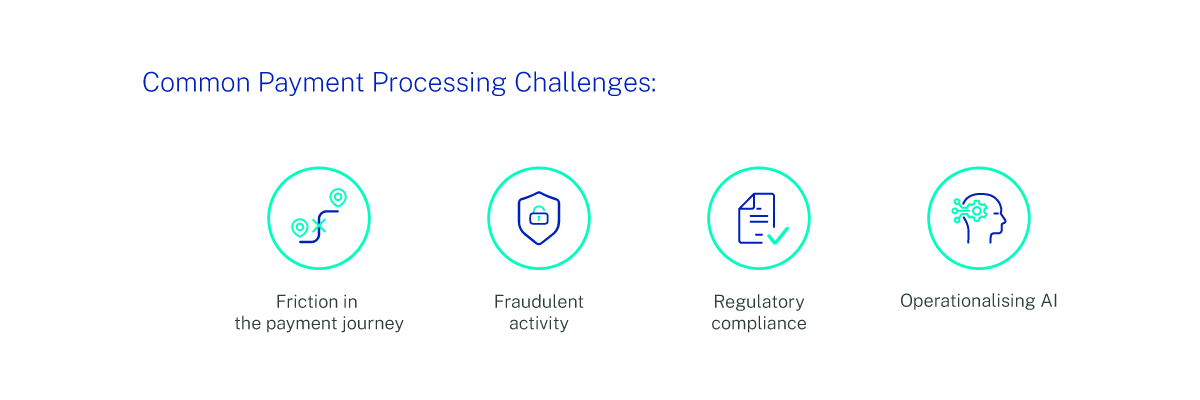 Common Payment Processing Challenges:

Friction in the payment journey

Fraudulent activity

Regulatory compliance

Operationalising AI